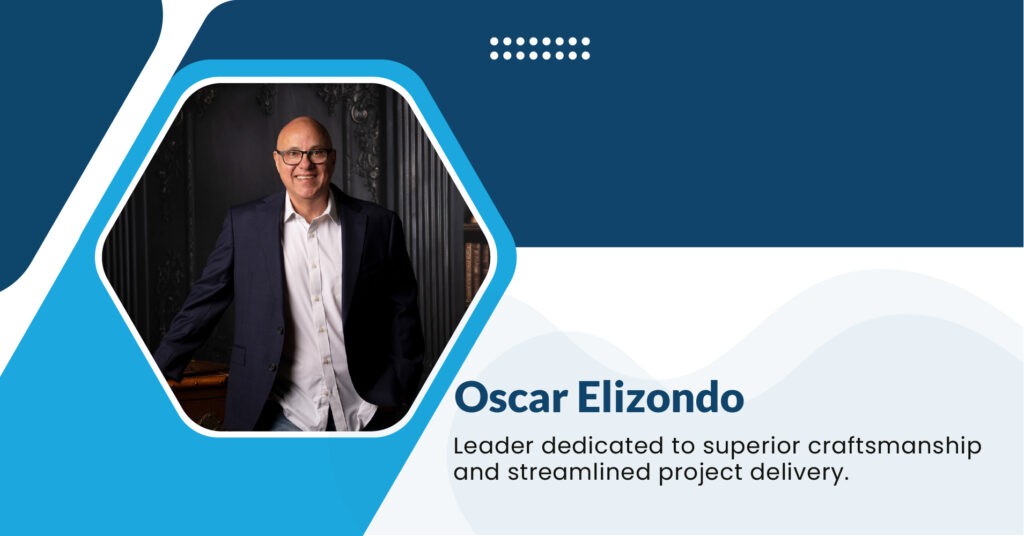 Oscar Elizondo

Leader dedicated to superior craftsmanship and streamlined project delivery.